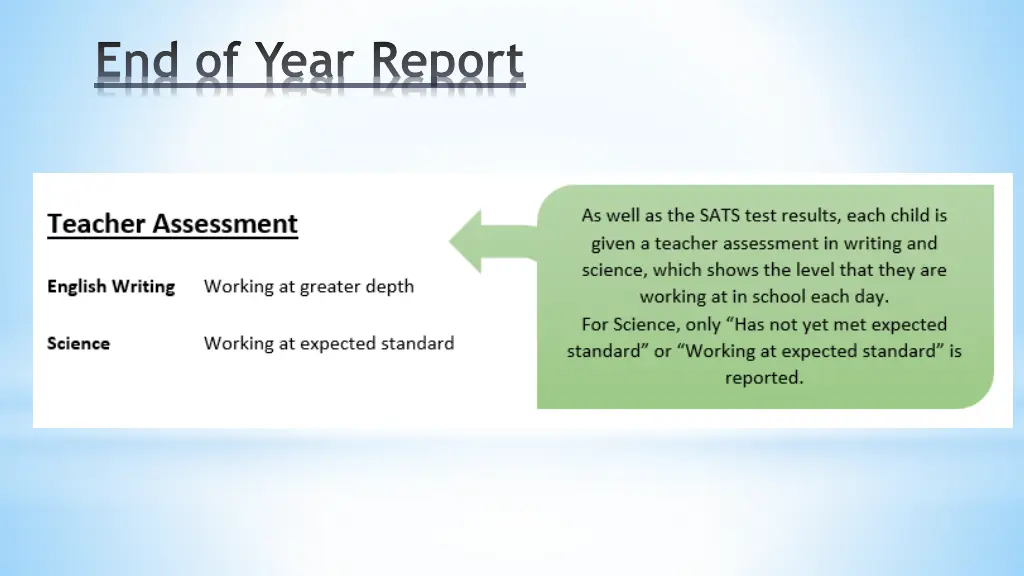 End of Year Report

Teacher Assessment

English Writing Working at greater depth

Science Working at expected standard

As well as the SATS test results, each child is given a teacher assessment in writing and science, which shows the level that they are working at in school each day.
For Science, only “Has not yet met expected standard” or “Working at expected standard” is reported.